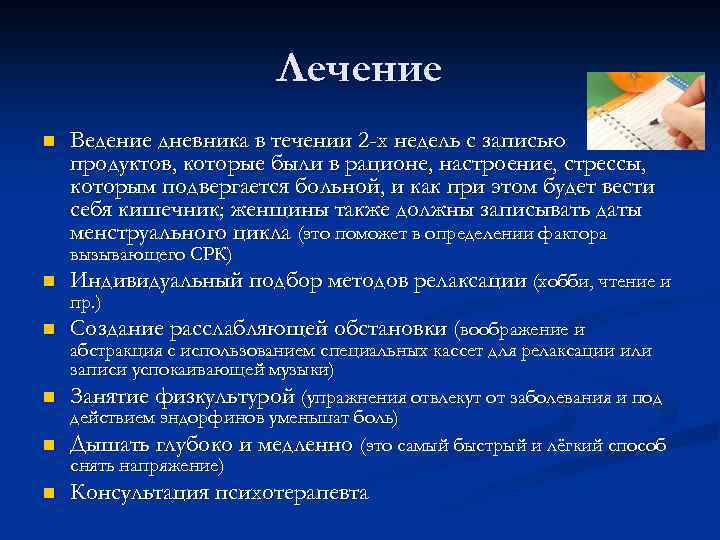 Лечение

Ведение дневника в течении 2-х недель с записью продуктов, которые были в рационе, настроение, стрессы, которым подвергается больной, и как при этом будет вести себя кишечник; женщины также должны записывать даты менструального цикла (это поможет в определении фактора вызывающего СРК)

Индивидуальный подбор методов релаксации (хобби, чтение и пр.)

Создание расслабляющей обстановки (воображение и абстракция с использованием специальных кассет для релаксации или записи успокаивающей музыки)

Занятие физкультурой (упражнения отвлекут от заболевания и под действием эндорфинов уменьшат боль)

Дышать глубоко и медленно (это самый быстрый и лёгкий способ снять напряжение)

Консультация психотерапевта